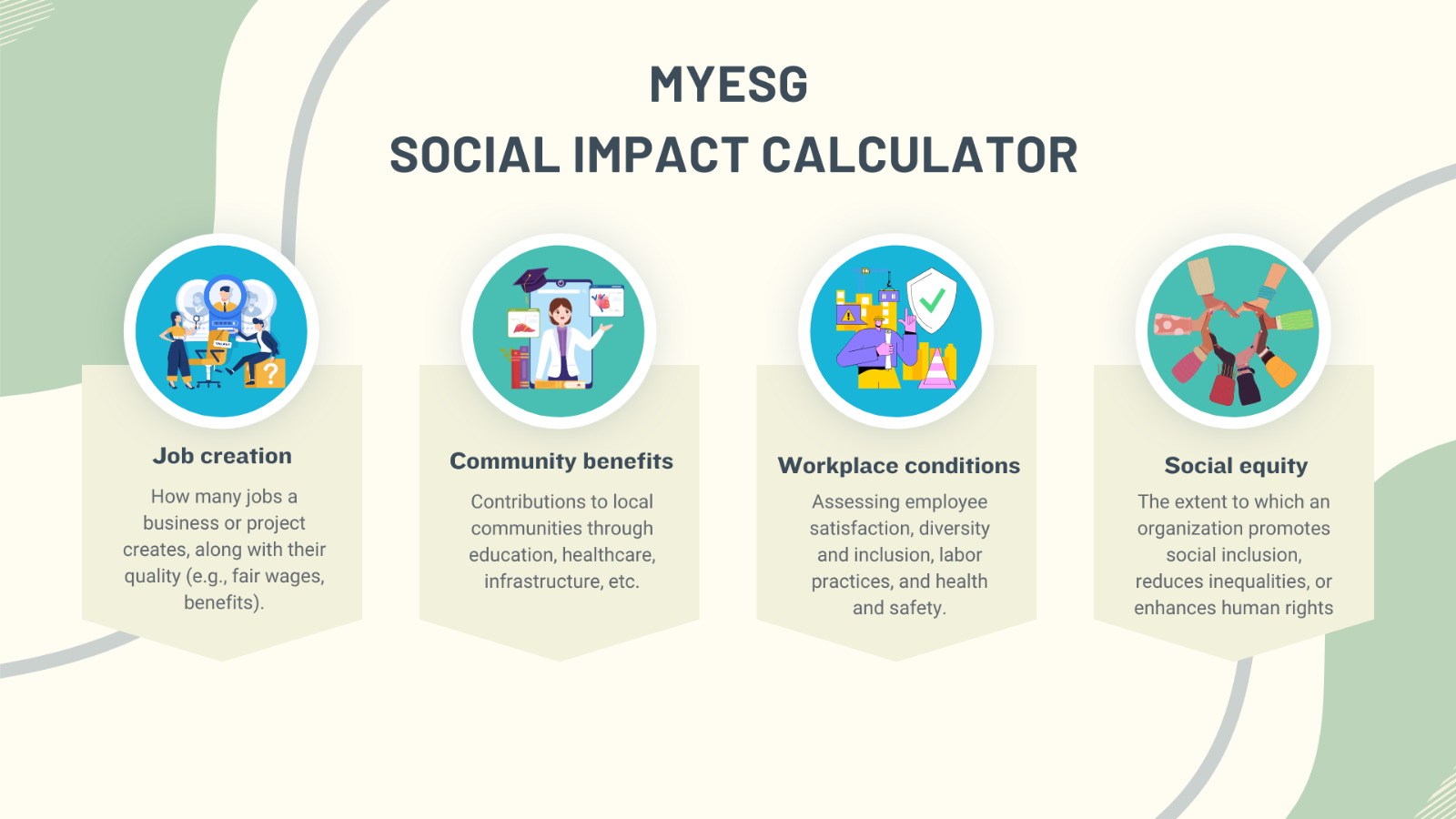 MYESG
SOCIAL IMPACT CALCULATOR

Job creation

How many jobs a business or project creates, along with their quality (e.g., fair wages, benefits).

Community benefits

Contributions to local communities through education, healthcare, infrastructure, etc.

Workplace conditions

Assessing employee satisfaction, diversity and inclusion, labor practices, and health and safety.

Social equity

The extent to which an organization promotes social inclusion, reduces inequalities, or enhances human rights